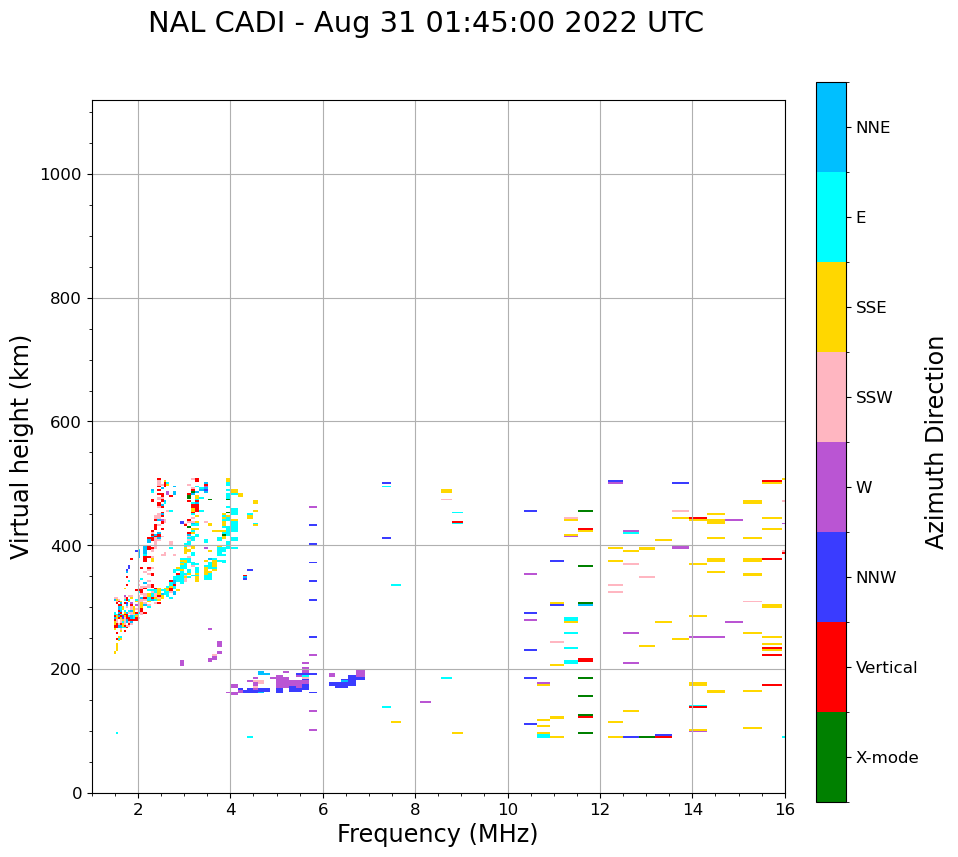 NAL CADI - Aug 31 01:45:00 2022 UTC

Virtual height (km)

1000
800
600
400
200
0

2
4
6
8
10
12
14
16

Frequency (MHz)

NNE
E
SSE
SSW
W
NNW
Vertical
X-mode

Azimuth Direction